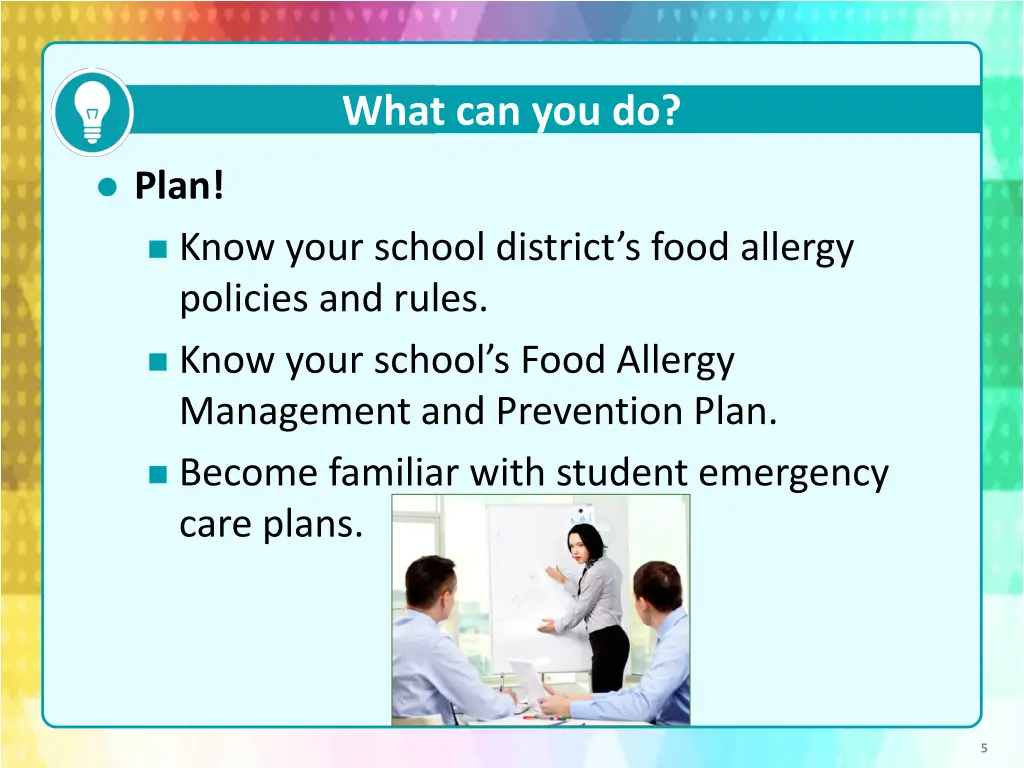 What can you do?

Plan!

Know your school district’s food allergy policies and rules.

Know your school’s Food Allergy Management and Prevention Plan.

Become familiar with student emergency care plans.

5